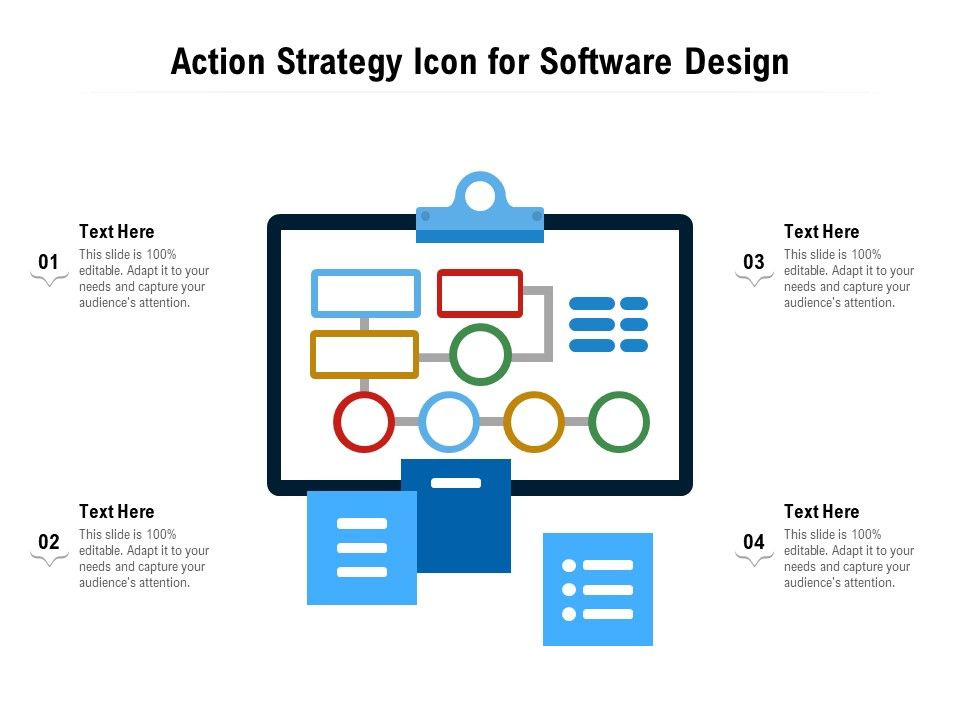 Action Strategy Icon for Software Design

01
Text Here
This slide is 100% editable. Adapt it to your needs and capture your audience's attention.

02
Text Here
This slide is 100% editable. Adapt it to your needs and capture your audience's attention.

03
Text Here
This slide is 100% editable. Adapt it to your needs and capture your audience's attention.

04
Text Here
This slide is 100% editable. Adapt it to your needs and capture your audience's attention.